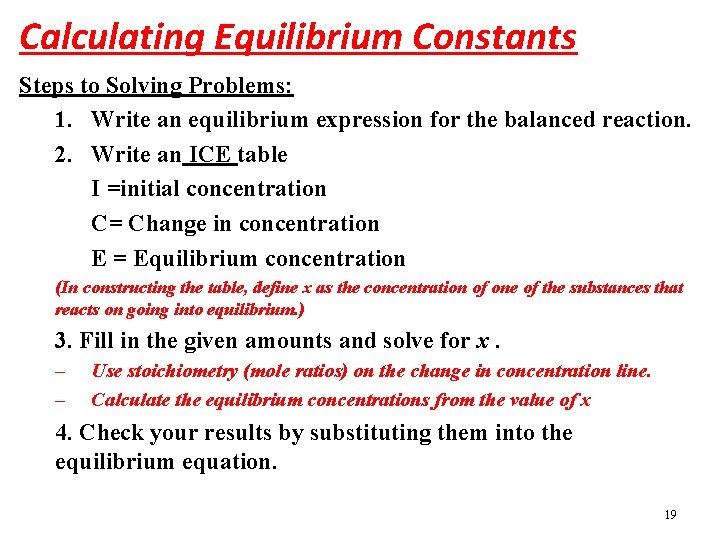 Calculating Equilibrium Constants

Steps to Solving Problems:

1. Write an equilibrium expression for the balanced reaction.

2. Write an ICE table

I =initial concentration

C= Change in concentration

E = Equilibrium concentration

(In constructing the table, define x as the concentration of one of the substances that reacts on going into equilibrium.)

3. Fill in the given amounts and solve for $x$ .

– Use stoichiometry (mole ratios) on the change in concentration line.

– Calculate the equilibrium concentrations from the value of x

4. Check your results by substituting them into the equilibrium equation.

19